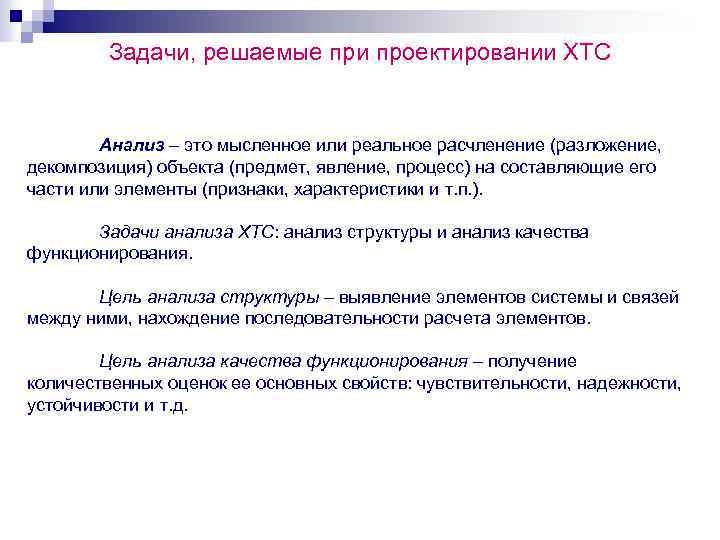 Задачи, решаемые при проектировании ХТС

Анализ – это мысленное или реальное расчленение (разложение, декомпозиция) объекта (предмет, явление, процесс) на составляющие его части или элементы (признаки, характеристики и т.п.).

Задачи анализа ХТС: анализ структуры и анализ качества функционирования.

Цель анализа структуры – выявление элементов системы и связей между ними, нахождение последовательности расчета элементов.

Цель анализа качества функционирования – получение количественных оценок ее основных свойств: чувствительности, надежности, устойчивости и т.д.